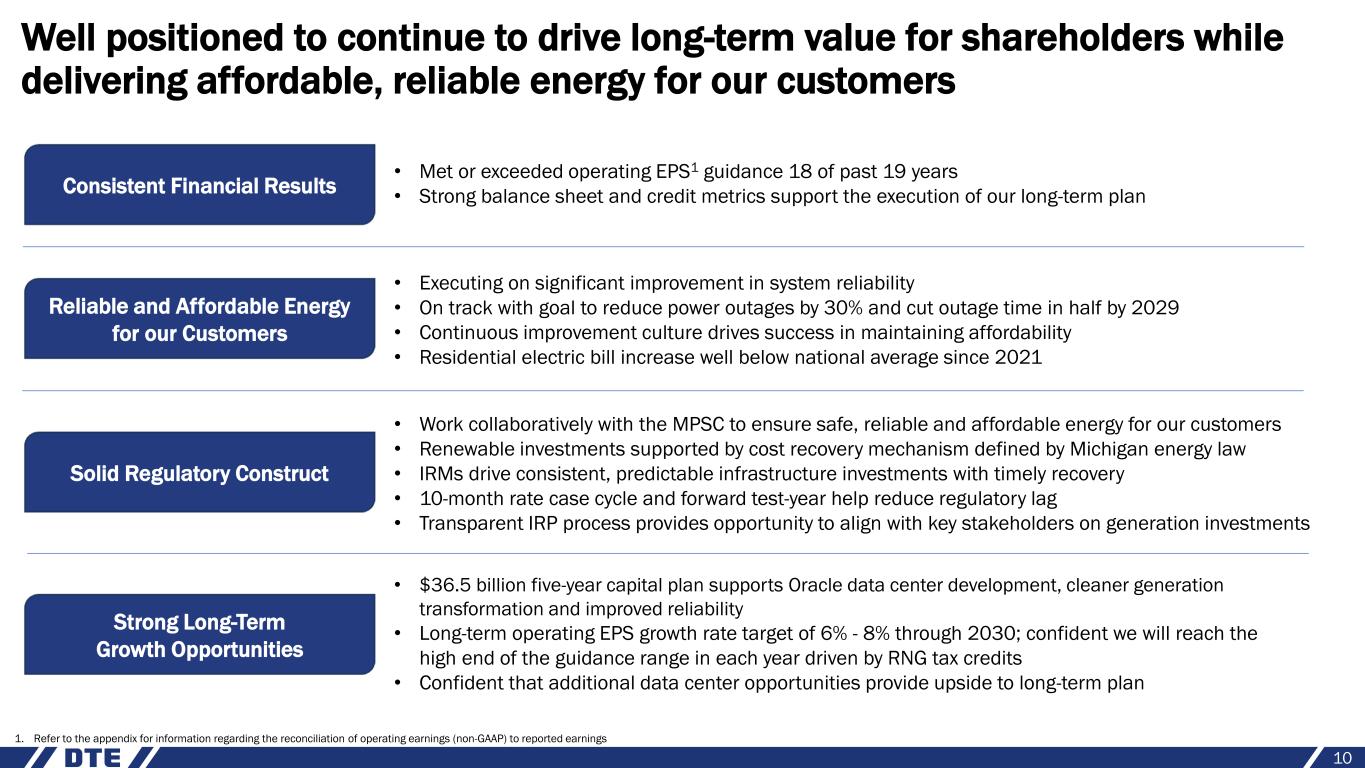 Well positioned to continue to drive long-term value for shareholders while delivering affordable, reliable energy for our customers

Consistent Financial Results

• Met or exceeded operating EPS$^1$ guidance 18 of past 19 years
• Strong balance sheet and credit metrics support the execution of our long-term plan

Reliable and Affordable Energy for our Customers

• Executing on significant improvement in system reliability
• On track with goal to reduce power outages by 30% and cut outage time in half by 2029
• Continuous improvement culture drives success in maintaining affordability
• Residential electric bill increase well below national average since 2021

Solid Regulatory Construct

• Work collaboratively with the MPSC to ensure safe, reliable and affordable energy for our customers
• Renewable investments supported by cost recovery mechanism defined by Michigan energy law
• IRMs drive consistent, predictable infrastructure investments with timely recovery
• 10-month rate case cycle and forward test-year help reduce regulatory lag
• Transparent IRP process provides opportunity to align with key stakeholders on generation investments

Strong Long-Term Growth Opportunities

• $36.5 billion five-year capital plan supports Oracle data center development, cleaner generation transformation and improved reliability
• Long-term operating EPS growth rate target of 6% - 8% through 2030; confident we will reach the high end of the guidance range in each year driven by RNG tax credits
• Confident that additional data center opportunities provide upside to long-term plan

1. Refer to the appendix for information regarding the reconciliation of operating earnings (non-GAAP) to reported earnings

DTE

10